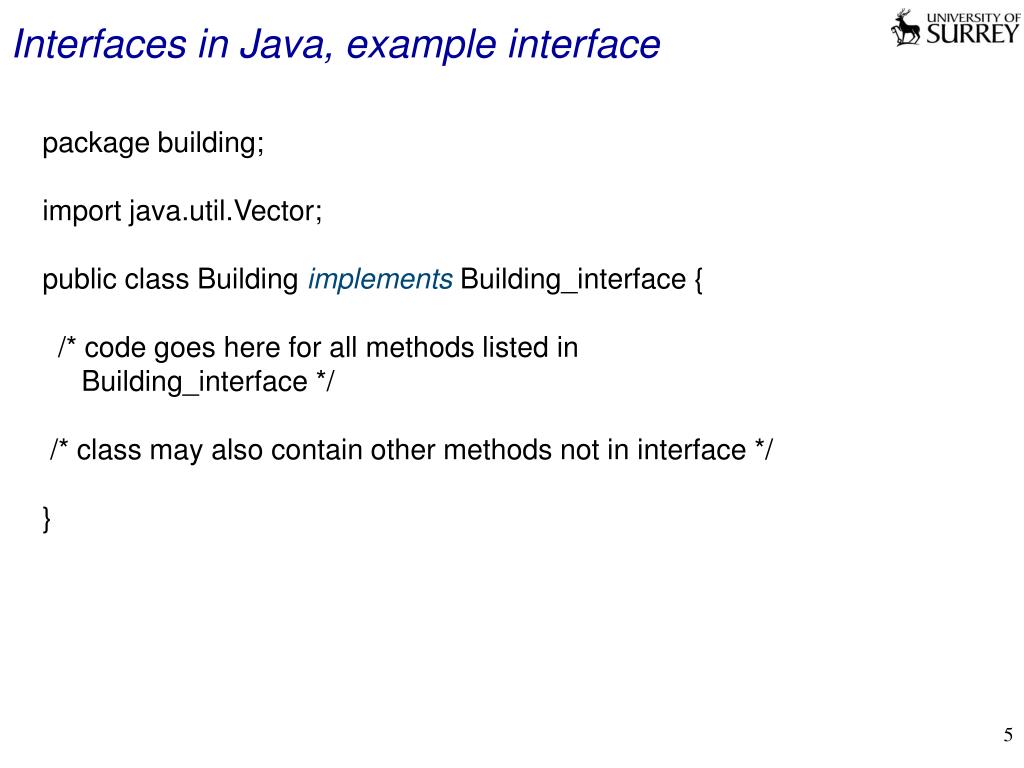 Interfaces in Java, example interface

UNIVERSITY OF SURREY

package building;

import java.util.Vector;

public class Building implements Building_interface {

/* code goes here for all methods listed in Building_interface */

/* class may also contain other methods not in interface */

}

5